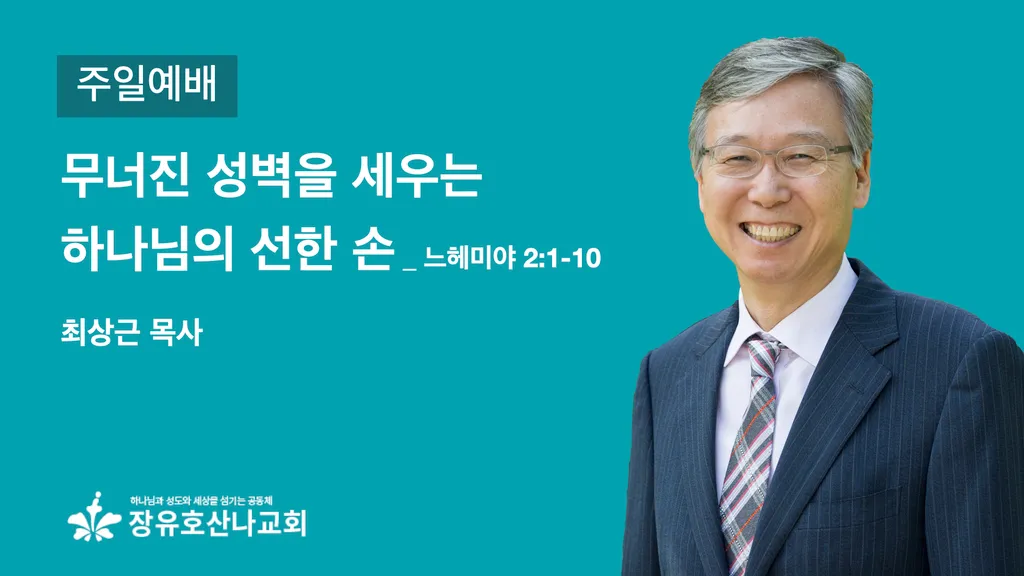 주일예배

무너진 성벽을 세우는 하나님의 선한 손 _ 느헤미야 2:1-10

최상근 목사

하나님과 성도와 세상을 섬기는 공동체
장유호산나교회